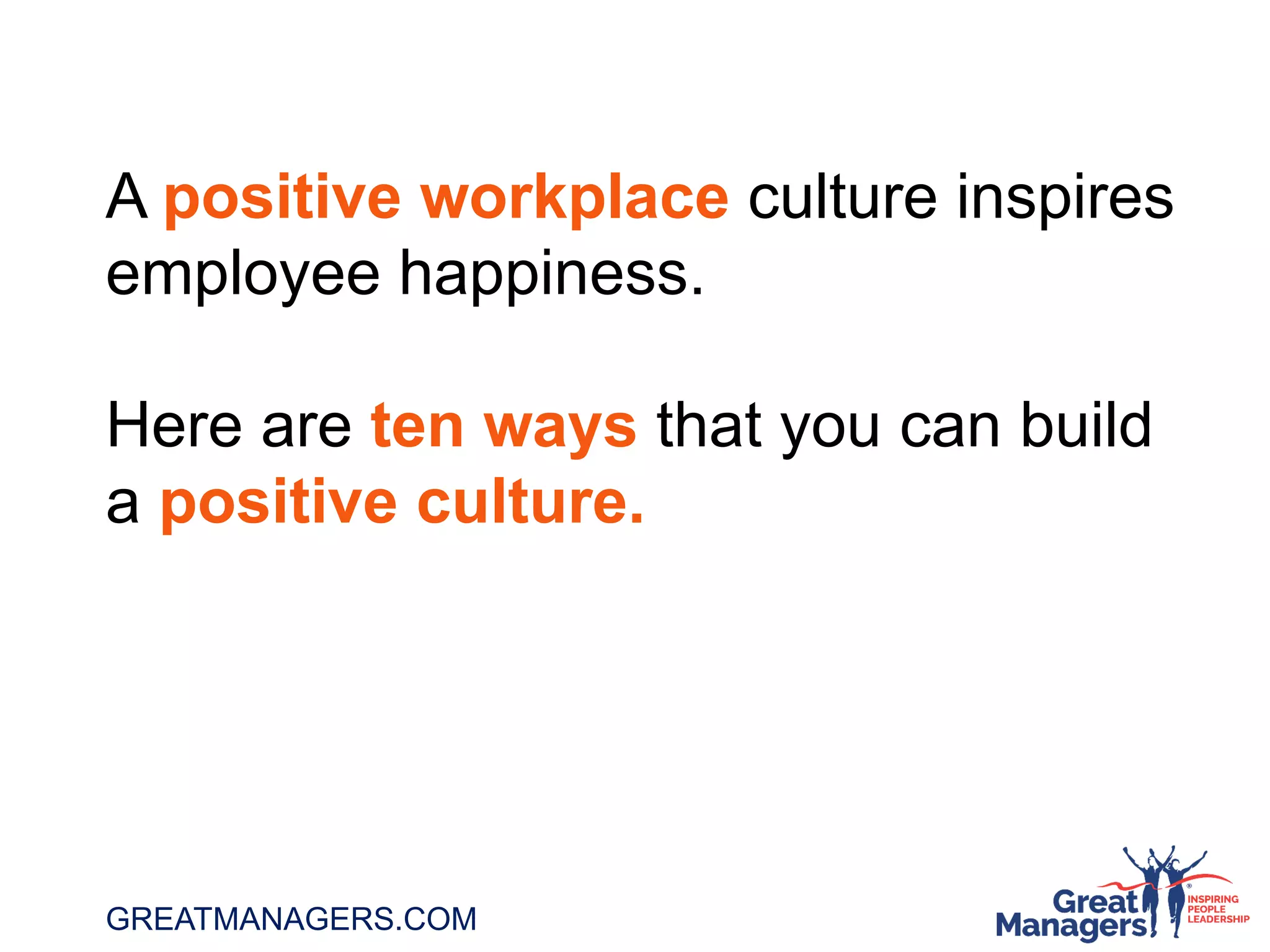 A positive workplace culture inspires employee happiness.

Here are ten ways that you can build a positive culture.

GREATMANAGERS.COM

Great Managers® INSPIRING PEOPLE LEADERSHIP